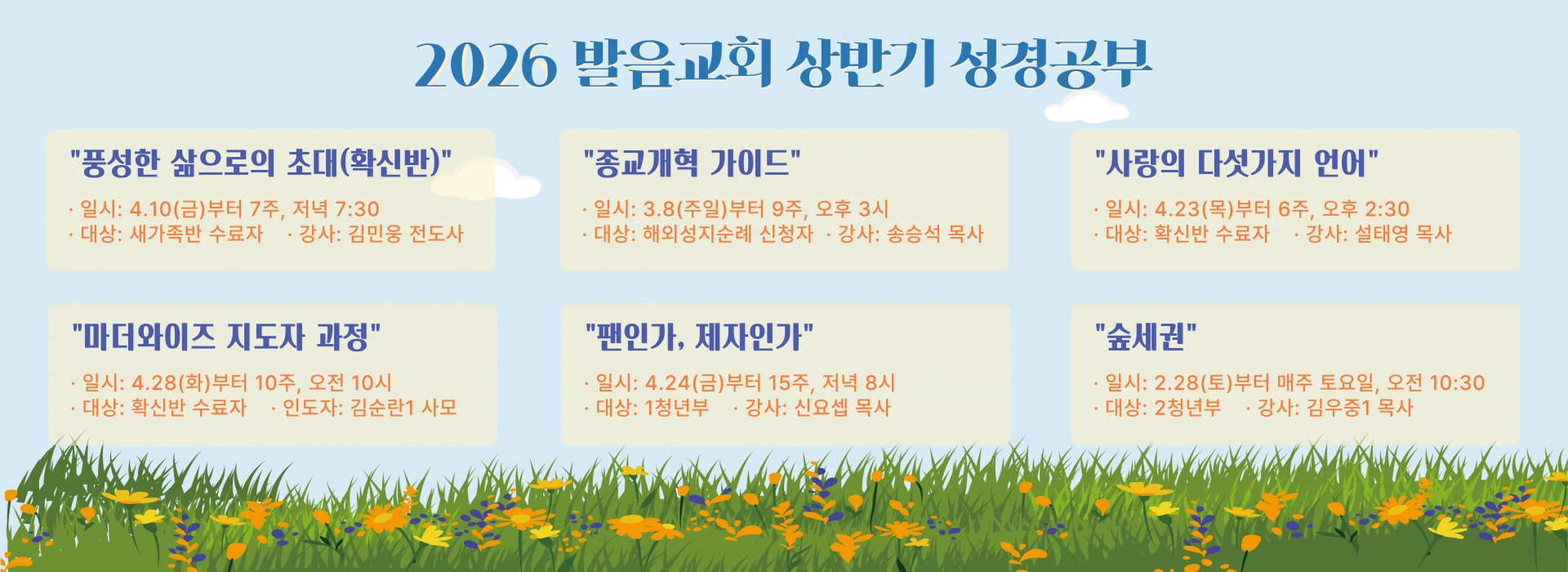 2026 발음교회 상반기 성경공부

"풍성한 삶으로의 초대(확신반)"

· 일시: 4.10(금)부터 7주, 저녁 7:30
· 대상: 새가족반 수료자 · 강사: 김민웅 전도사

"종교개혁 가이드"

· 일시: 3.8(주일)부터 9주, 오후 3시
· 대상: 해외성지순례 신청자 · 강사: 송승석 목사

"사랑의 다섯가지 언어"

· 일시: 4.23(목)부터 6주, 오후 2:30
· 대상: 확신반 수료자 · 강사: 설태영 목사

"마더와이즈 지도자 과정"

· 일시: 4.28(화)부터 10주, 오전 10시
· 대상: 확신반 수료자 · 인도자: 김순란1 사모

"팬인가, 제자인가"

· 일시: 4.24(금)부터 15주, 저녁 8시
· 대상: 1청년부 · 강사: 신요셉 목사

"숲세권"

· 일시: 2.28(토)부터 매주 토요일, 오전 10:30
· 대상: 2청년부 · 강사: 김우중1 목사